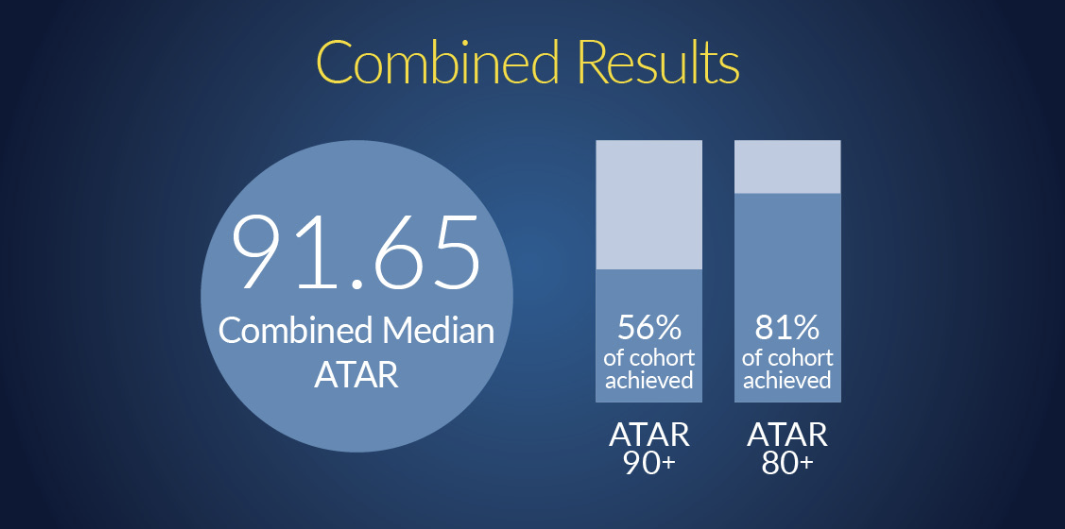 Combined Results

91.65
Combined Median ATAR

56%
of cohort achieved

ATAR 90+

81%
of cohort achieved

ATAR 80+